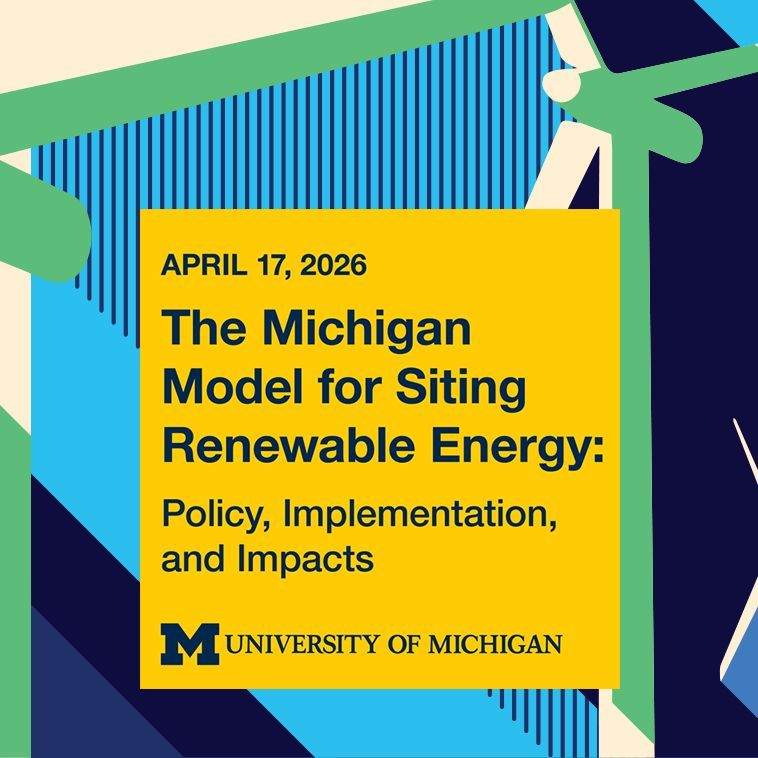 APRIL 17, 2026

The Michigan Model for Siting Renewable Energy:

Policy, Implementation, and Impacts

M UNIVERSITY OF MICHIGAN